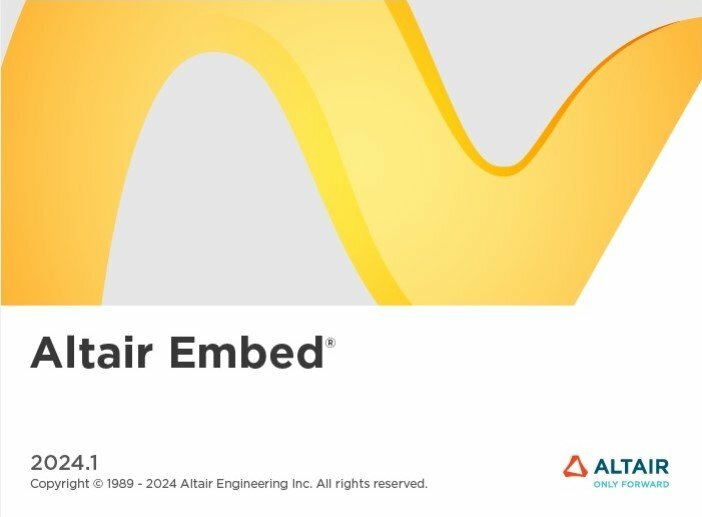 Altair Embed®

2024.1
Copyright © 1989 - 2024 Altair Engineering Inc. All rights reserved.

ALTAIR
ONLY FORWARD